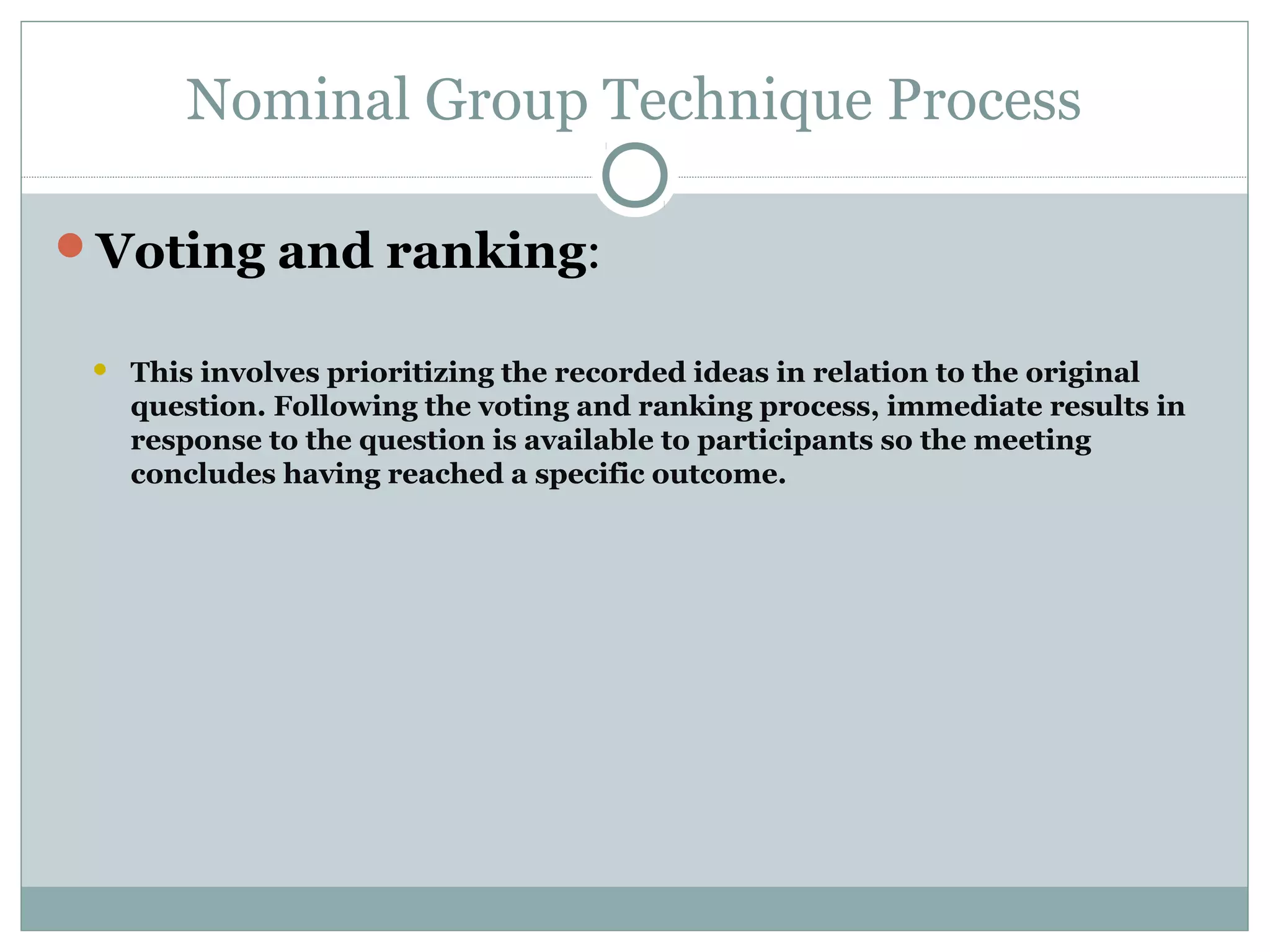 Nominal Group Technique Process

Voting and ranking:

This involves prioritizing the recorded ideas in relation to the original question. Following the voting and ranking process, immediate results in response to the question is available to participants so the meeting concludes having reached a specific outcome.